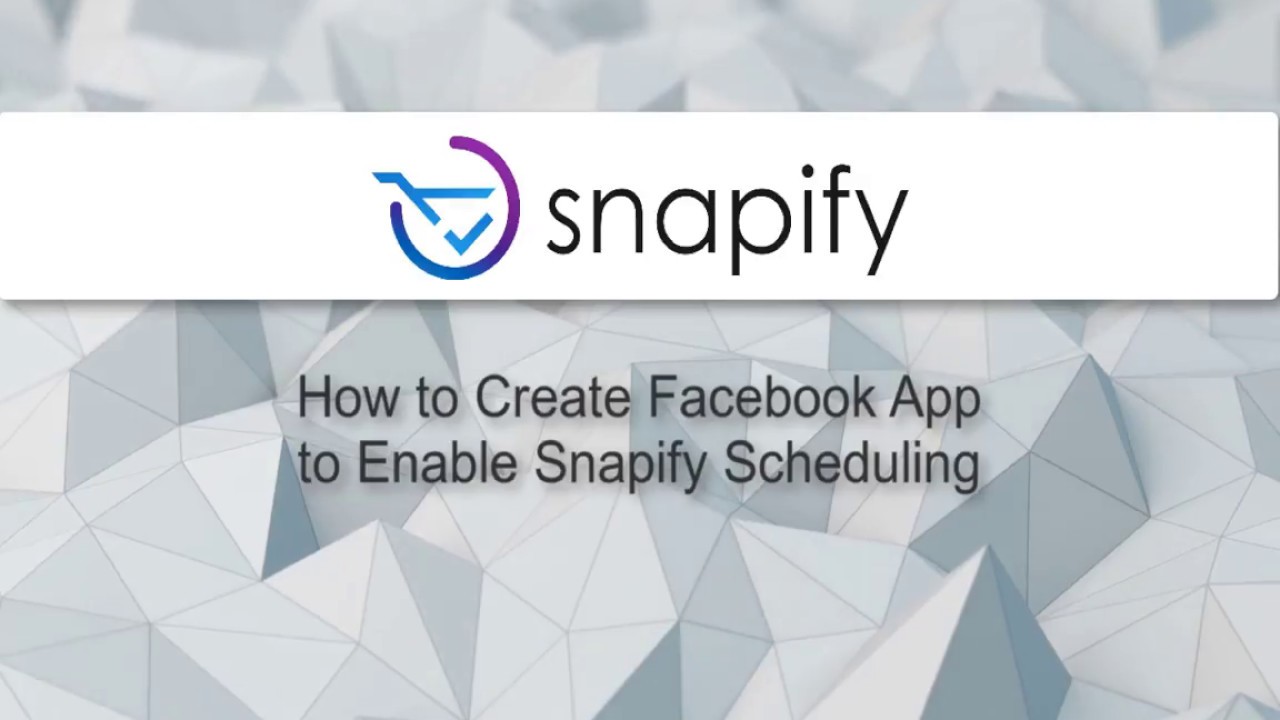 snapify

How to Create Facebook App to Enable Snapify Scheduling